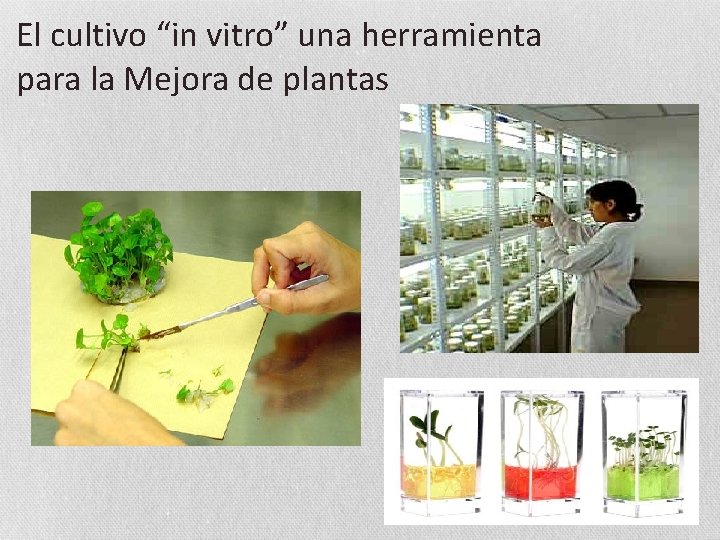 El cultivo “in vitro” una herramienta para la Mejora de plantas